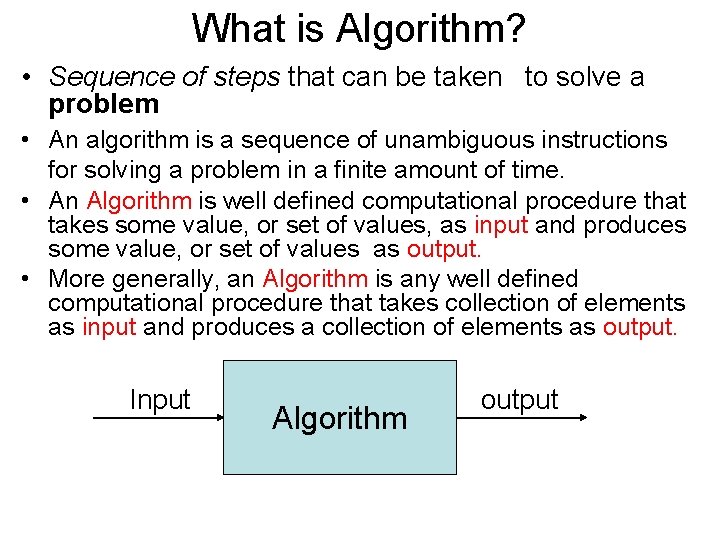 What is Algorithm?

• Sequence of steps that can be taken to solve a problem

• An algorithm is a sequence of unambiguous instructions for solving a problem in a finite amount of time.

• An Algorithm is well defined computational procedure that takes some value, or set of values, as input and produces some value, or set of values as output.

• More generally, an Algorithm is any well defined computational procedure that takes collection of elements as input and produces a collection of elements as output.

Input

Algorithm

output